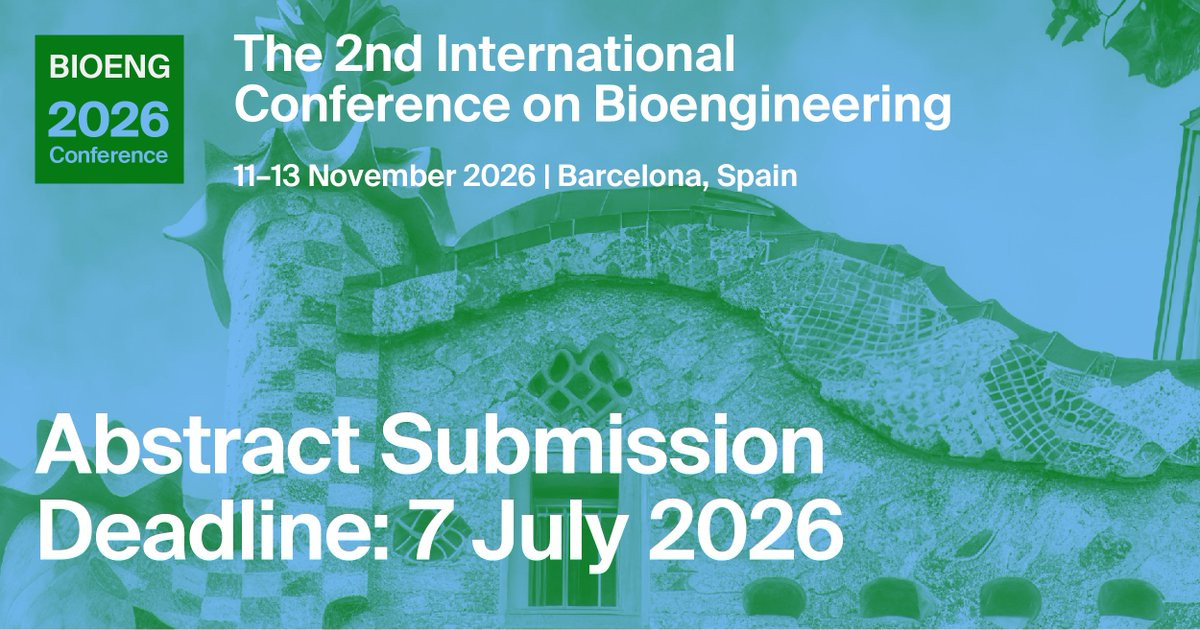 BIOENG
2026
Conference

The 2nd International Conference on Bioengineering

11–13 November 2026 | Barcelona, Spain

Abstract Submission Deadline: 7 July 2026